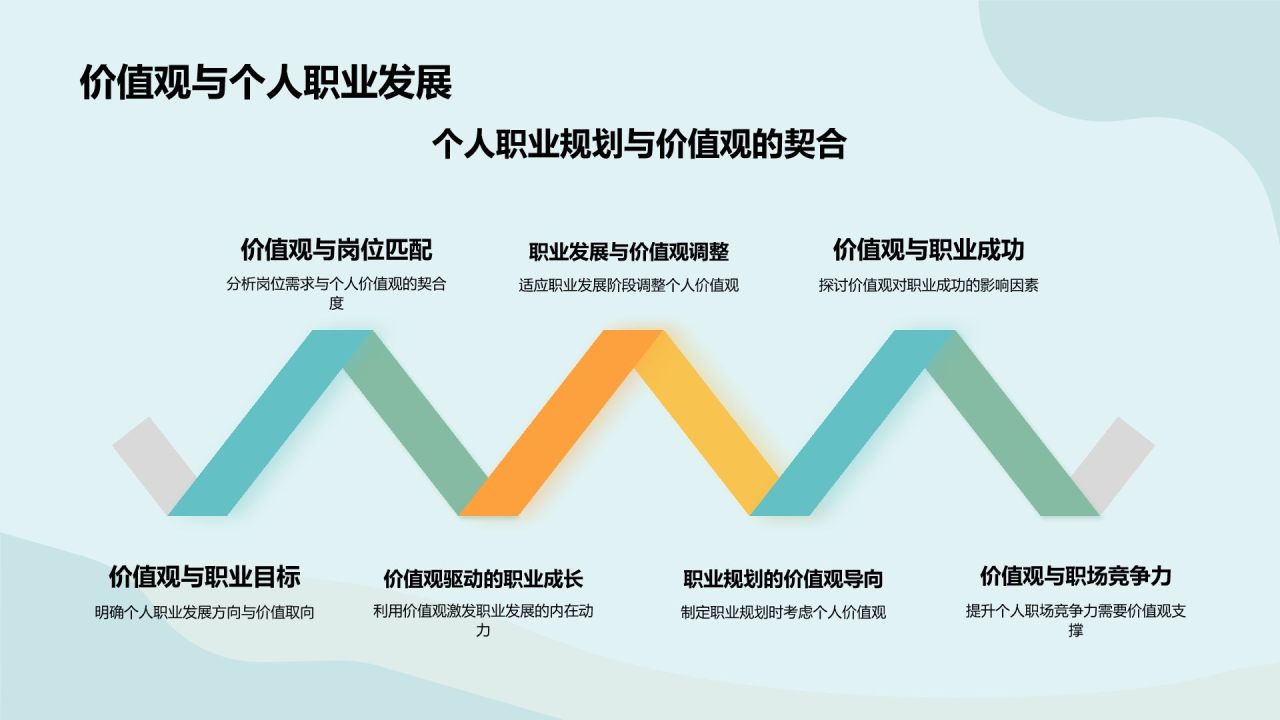 价值观与个人职业发展

个人职业规划与价值观的契合

价值观与岗位匹配
分析岗位需求与个人价值观的契合度

职业发展与价值观调整
适应职业发展阶段调整个人价值观

价值观与职业成功
探讨价值观对职业成功的影响因素

价值观与职业目标
明确个人职业发展方向与价值取向

价值观驱动的职业成长
利用价值观激发职业发展的内在动力

职业规划的价值观导向
制定职业规划时考虑个人价值观

价值观与职场竞争力
提升个人职场竞争力需要价值观支撑